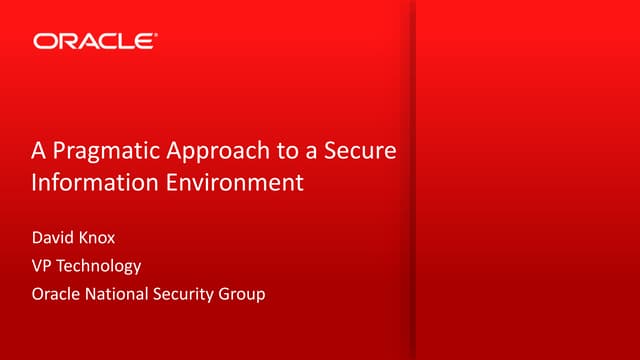 ORACLE®

A Pragmatic Approach to a Secure Information Environment

David Knox
VP Technology
Oracle National Security Group